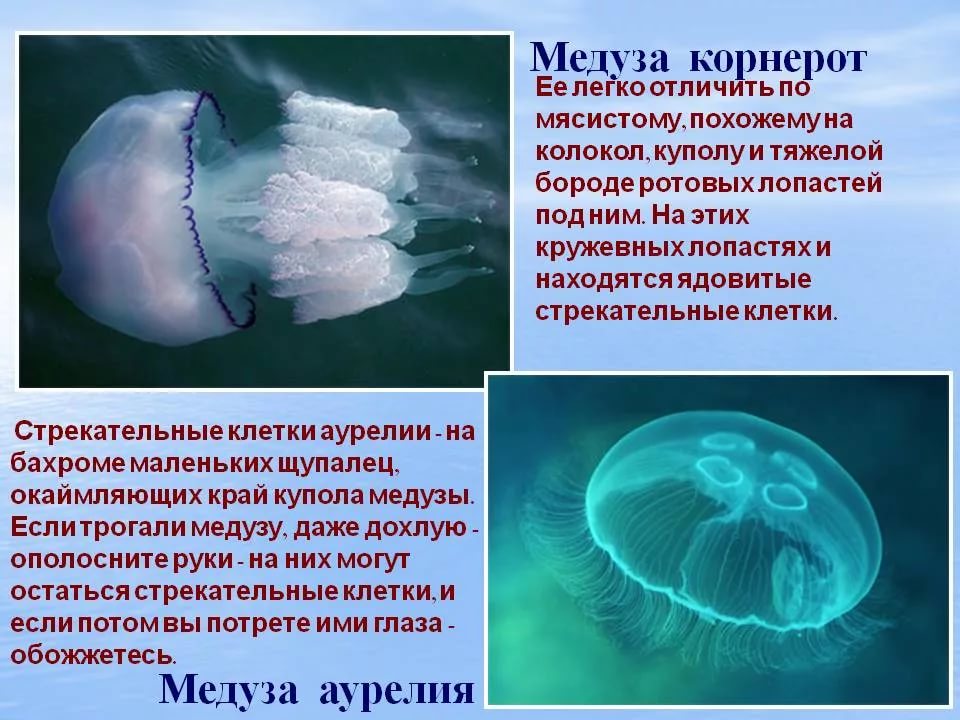 Медуза корнерот

Ее легко отличить по мясистому, похожему на колокол, куполу и тяжелой бороде ротовых лопастей под ним. На этих кружевных лопастях и находятся ядовитые стрекательные клетки.

Стрекательные клетки аурелии - на бахроме маленьких щупалец, окаймляющих край купола медузы. Если трогали медузу, даже дохлую - ополосните руки - на них могут остаться стрекательные клетки, и если потом вы потрете ими глаза - обожжетесь.

Медуза аурелия